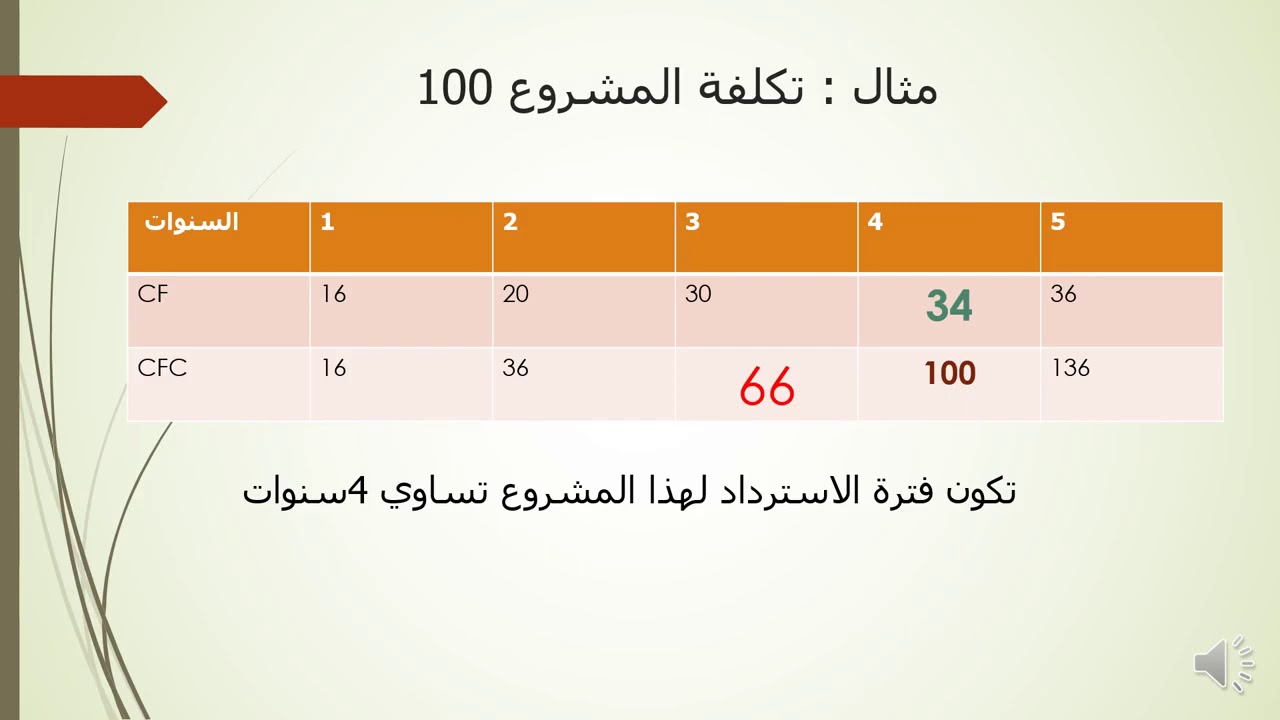 مثال : تكلفة المشروع 100

| السنوات | 1 | 2 | 3 | 4 | 5 |
|---|---|---|---|---|---|
| CF | 16 | 20 | 30 | 34 | 36 |
| CFC | 16 | 36 | 66 | 100 | 136 |

تكون فترة الاسترداد لهذا المشروع تساوي 4سنوات